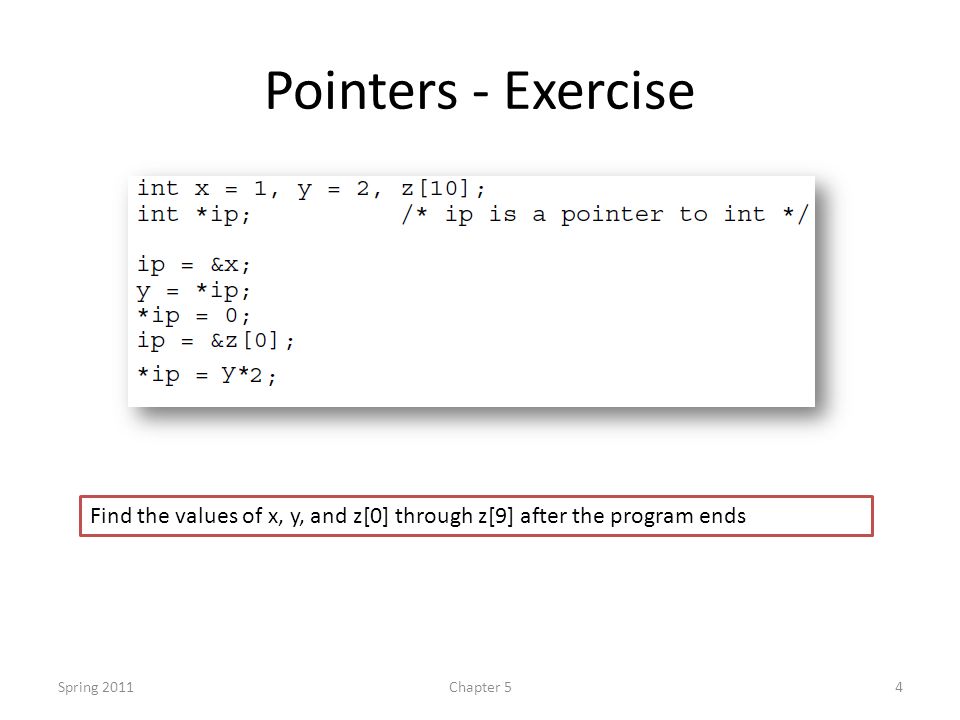 Pointers - Exercise

int x = 1, y = 2, z[10];
int *ip;          /* ip is a pointer to int */

ip = &x;
y = *ip;
*ip = 0;
ip = &z[0];
*ip = y*2;

Find the values of x, y, and z[0] through z[9] after the program ends

Spring 2011

Chapter 5

4